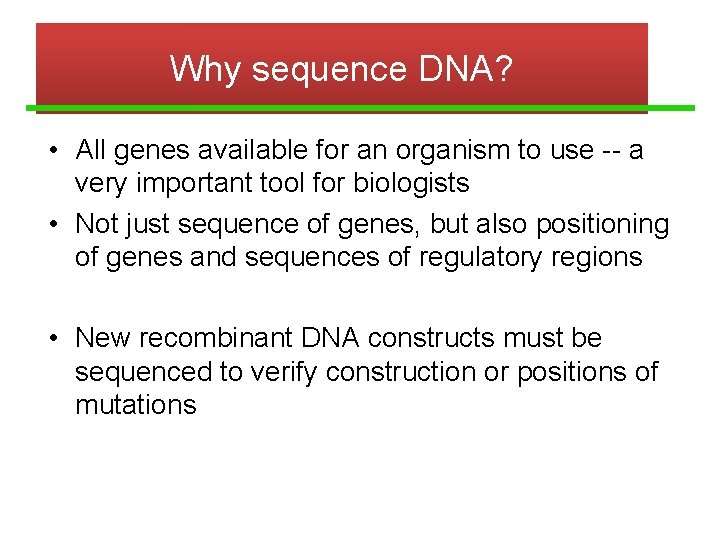 Why sequence DNA?

• All genes available for an organism to use -- a very important tool for biologists
• Not just sequence of genes, but also positioning of genes and sequences of regulatory regions

• New recombinant DNA constructs must be sequenced to verify construction or positions of mutations